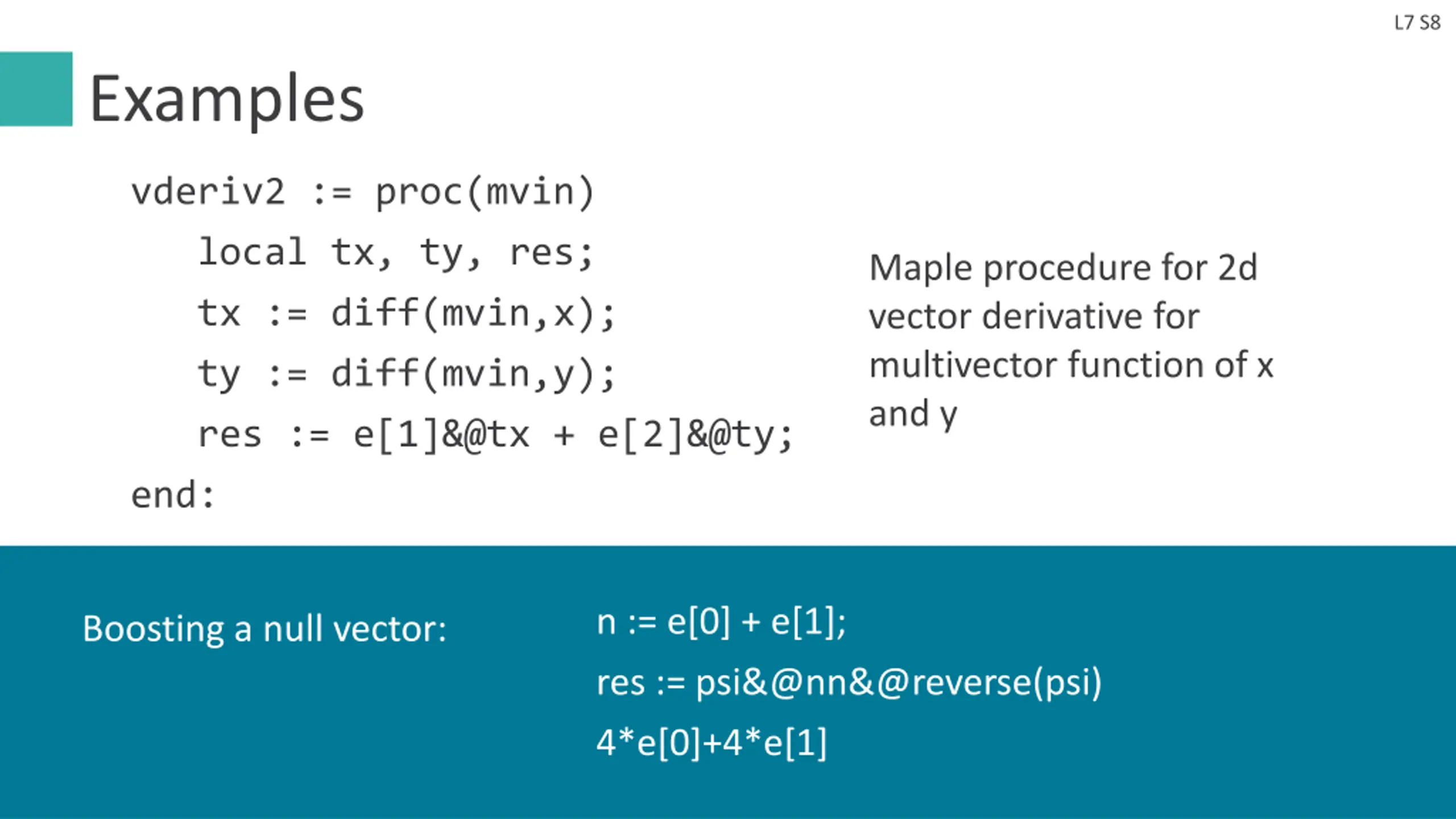 L7 S8

Examples

vderiv2 := proc(mvin)
local tx, ty, res;
tx := diff(mvin,x);
ty := diff(mvin,y);
res := e[1]&@tx + e[2]&@ty;
end:

Maple procedure for 2d vector derivative for multivector function of x and y

Boosting a null vector:

n := e[0] + e[1];
res := psi&@nn&@reverse(psi)
4*e[0]+4*e[1]